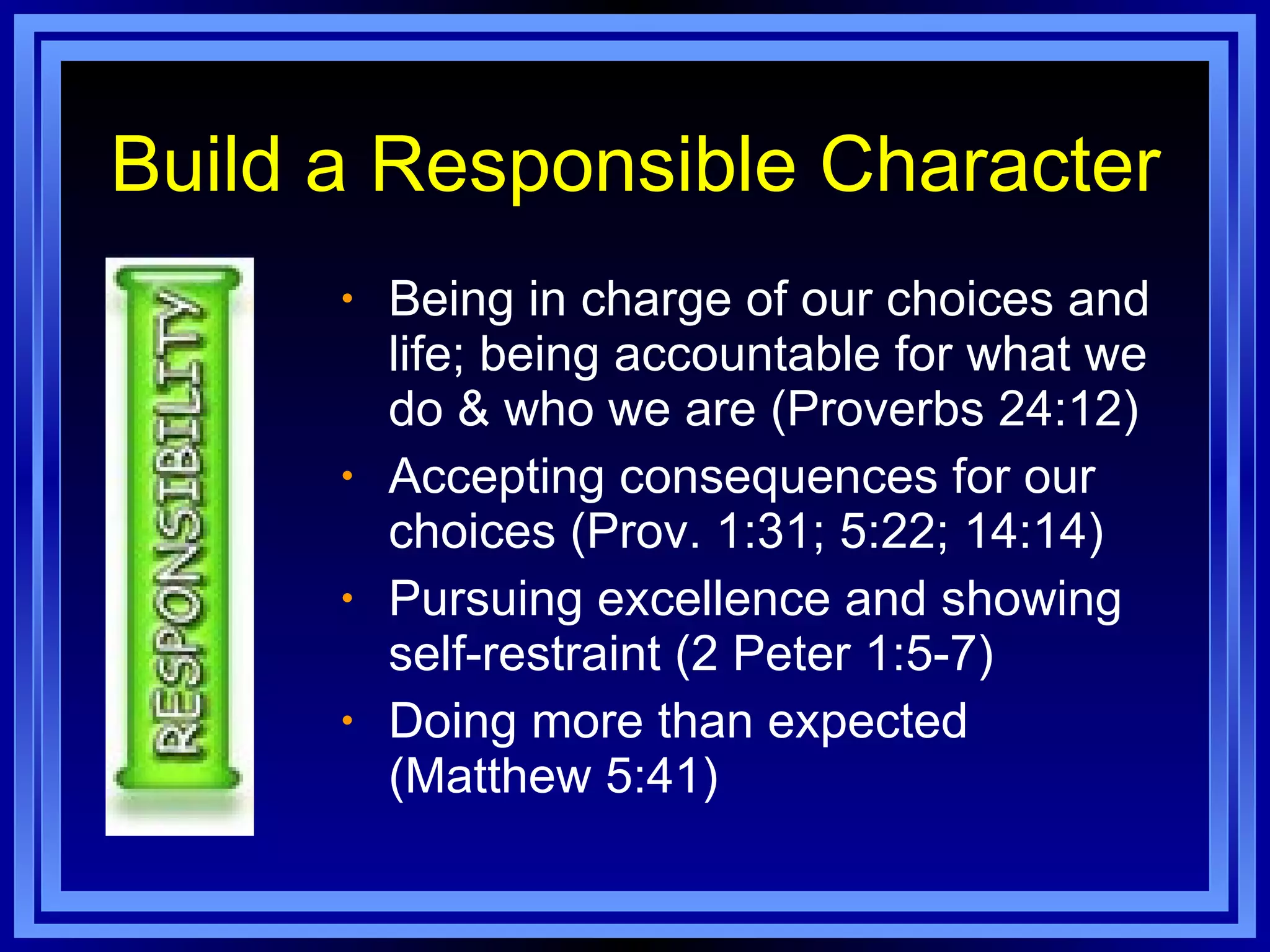 Build a Responsible Character

RESPONSIBILITY

• Being in charge of our choices and life; being accountable for what we do & who we are (Proverbs 24:12)
• Accepting consequences for our choices (Prov. 1:31; 5:22; 14:14)
• Pursuing excellence and showing self-restraint (2 Peter 1:5-7)
• Doing more than expected (Matthew 5:41)